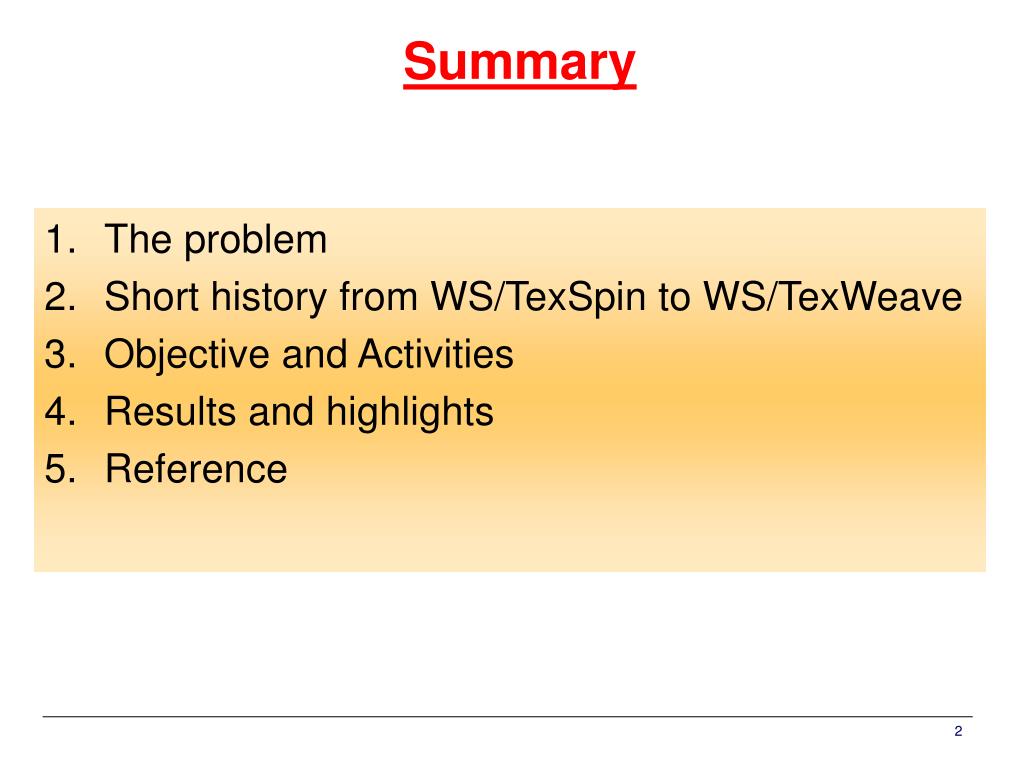 Summary

1. The problem
2. Short history from WS/TexSpin to WS/TexWeave
3. Objective and Activities
4. Results and highlights
5. Reference

2